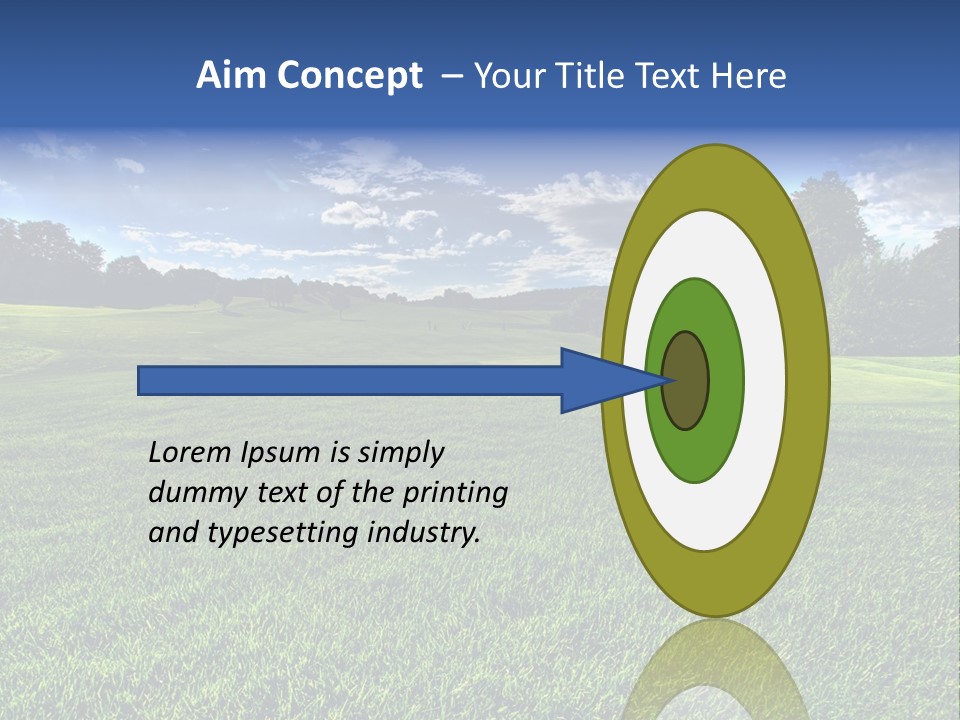 Aim Concept – Your Title Text Here

Lorem Ipsum is simply dummy text of the printing and typesetting industry.